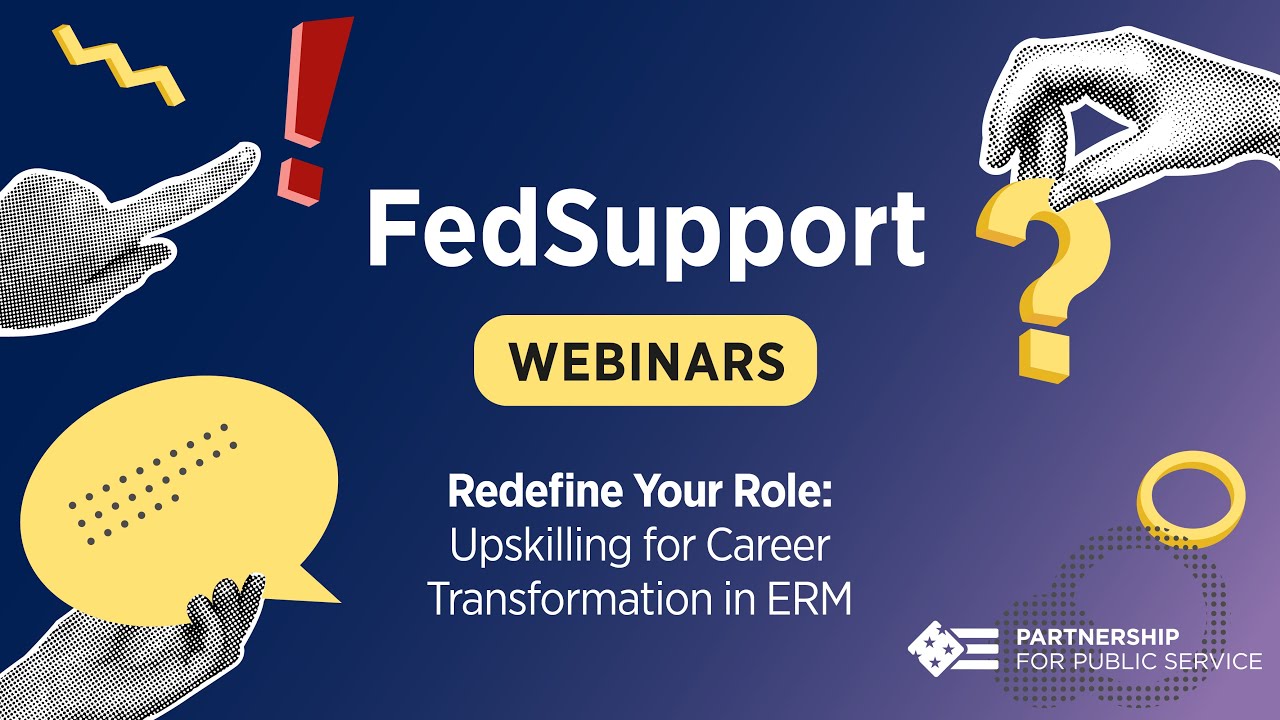 FedSupport

WEBINARS

Redefine Your Role: Upskilling for Career Transformation in ERM

PARTNERSHIP FOR PUBLIC SERVICE